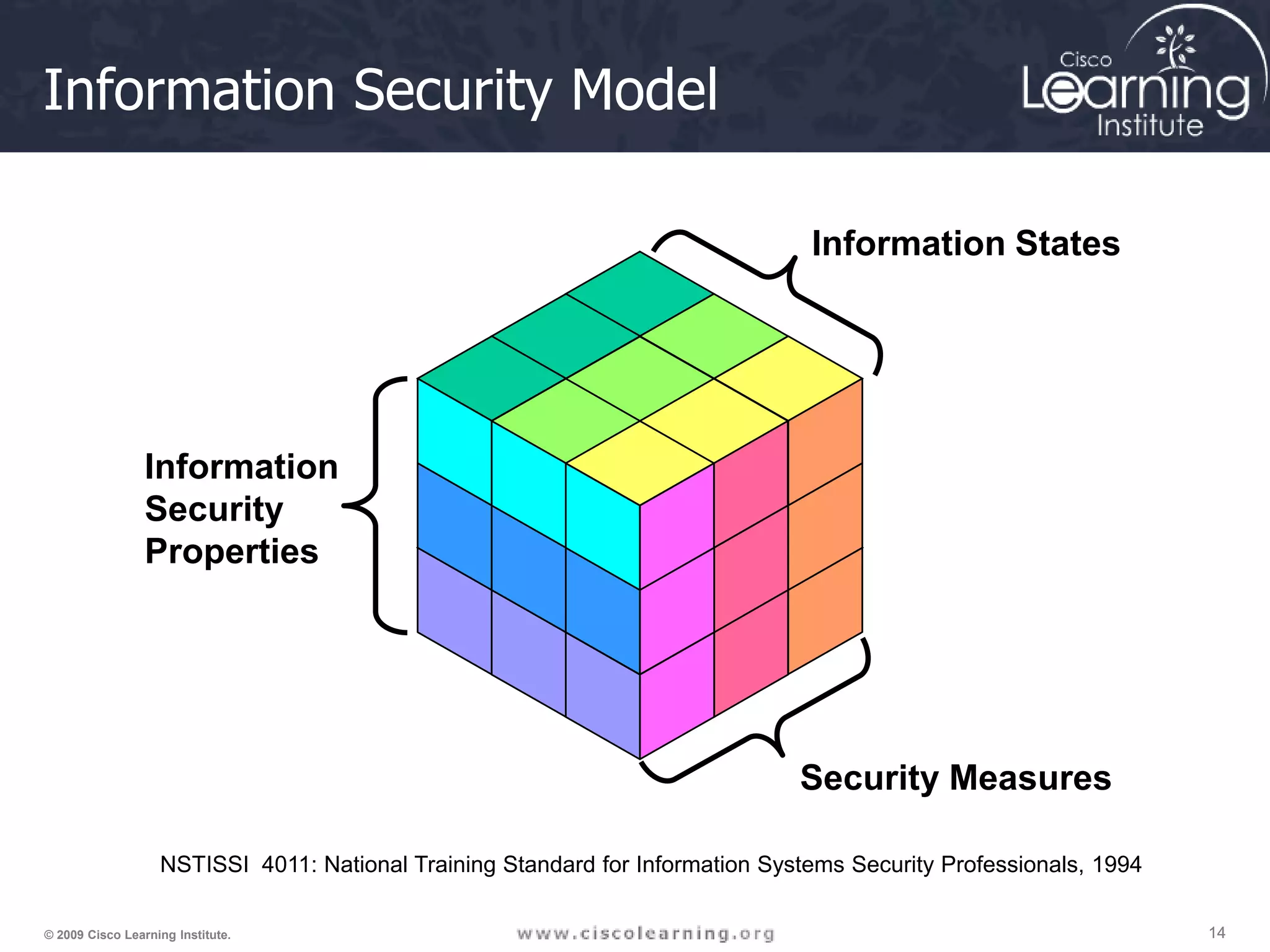 Information Security Model

Cisco Learning Institute

Information States

Information Security Properties

Security Measures

NSTISSI 4011: National Training Standard for Information Systems Security Professionals, 1994

© 2009 Cisco Learning Institute.

www.ciscolearning.org

14